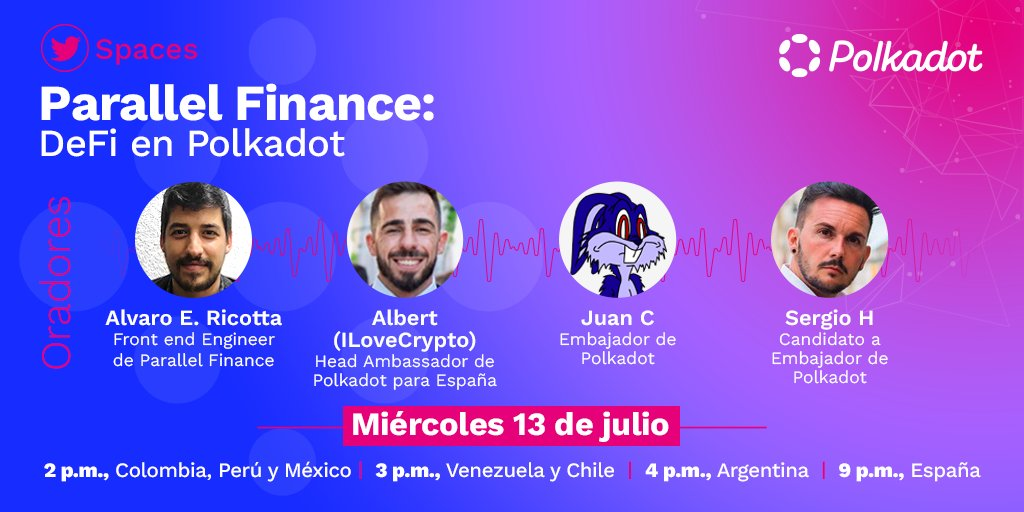 Spaces

Polkadot

Parallel Finance:
DeFi en Polkadot

Oradores

Alvaro E. Ricotta
Front end Engineer de Parallel Finance

Albert (ILoveCrypto)
Head Ambassador de Polkadot para España

Juan C
Embajador de Polkadot

Sergio H
Candidato a Embajador de Polkadot

Miércoles 13 de julio

2 p.m., Colombia, Perú y México | 3 p.m., Venezuela y Chile | 4 p.m., Argentina | 9 p.m., España